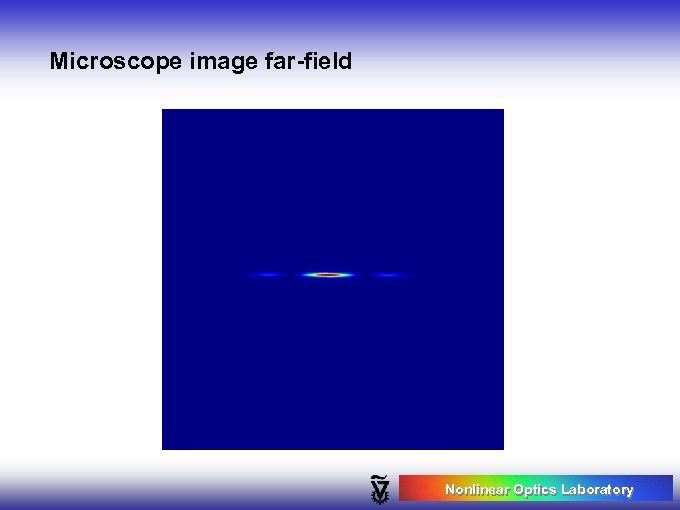 Microscope image far-field

Nonlinear Optics Laboratory